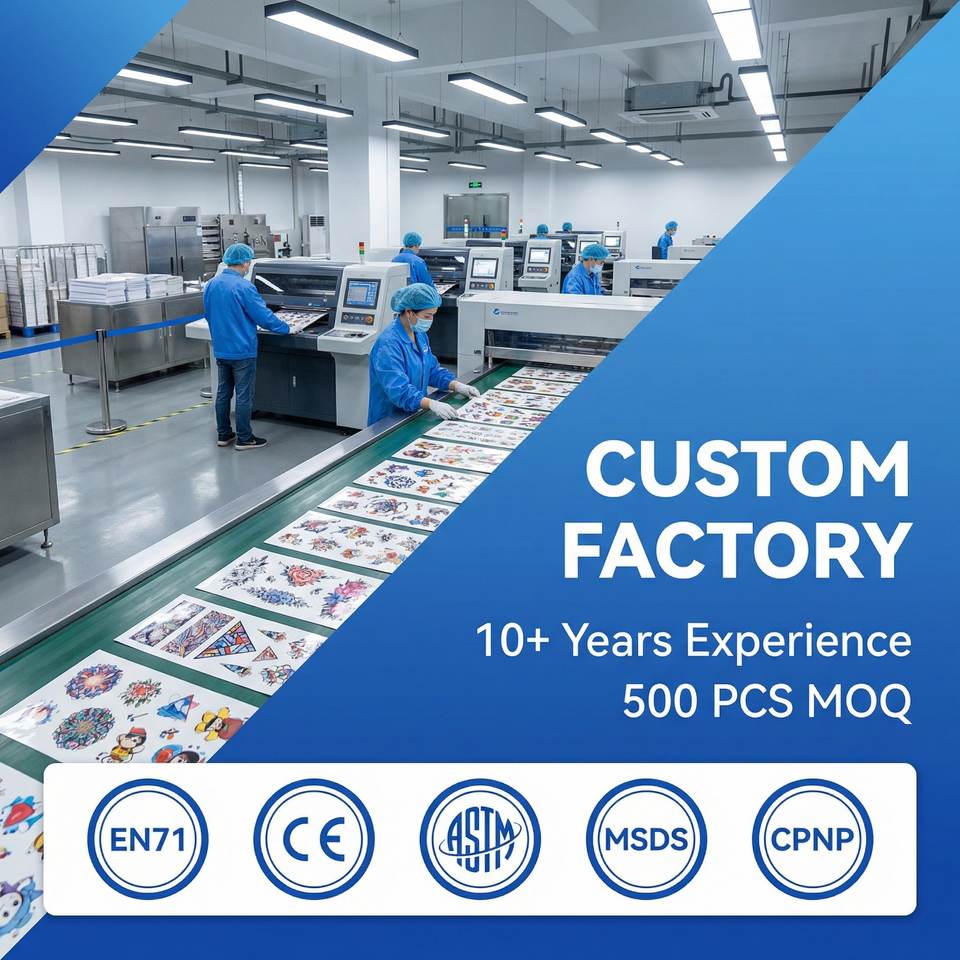 CUSTOM FACTORY

10+ Years Experience
500 PCS MOQ

EN71

CE

ASTM

MSDS

CPNP